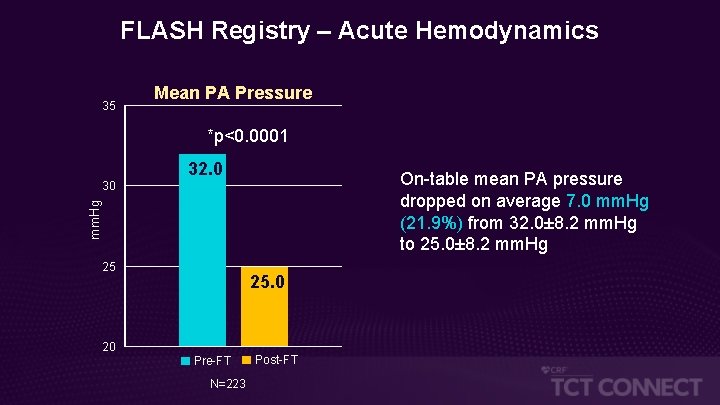 FLASH Registry – Acute Hemodynamics

Mean PA Pressure

35
30
25
20

mmHg

*p<0.0001

32.0

25.0

Pre-FT Post-FT

N=223

On-table mean PA pressure dropped on average 7.0 mmHg (21.9%) from 32.0±8.2 mmHg to 25.0±8.2 mmHg

CRF
TCT CONNECT